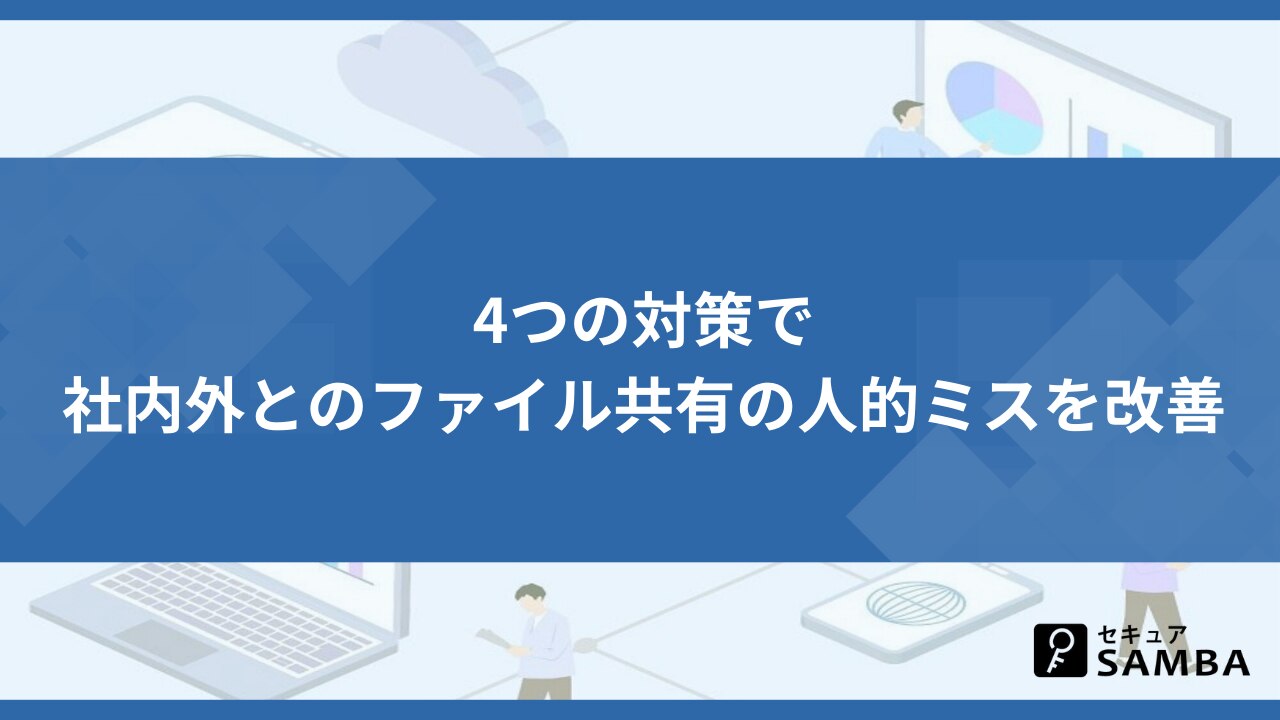 4つの対策で
社内外とのファイル共有の人的ミスを改善

セキュア
SAMBA